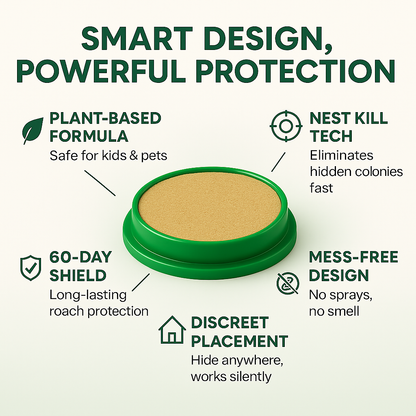 SMART DESIGN, POWERFUL PROTECTION

PLANT-BASED FORMULA
Safe for kids & pets

NEST KILL TECH
Eliminates hidden colonies fast

60-DAY SHIELD
Long-lasting roach protection

MESS-FREE DESIGN
No sprays, no smell

DISCREET PLACEMENT
Hide anywhere, works silently